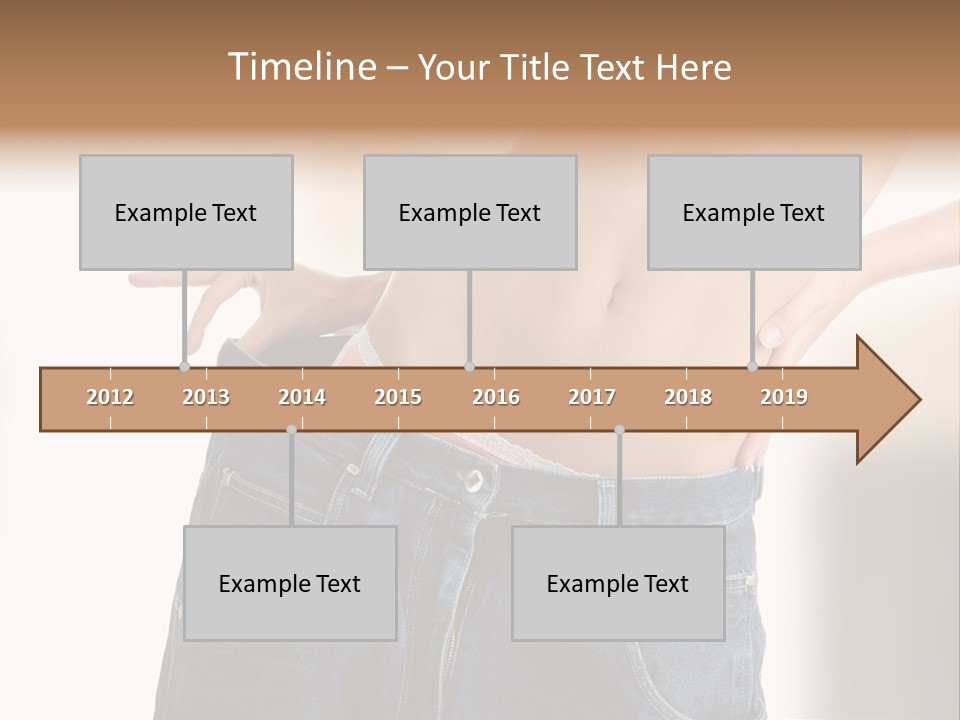 Timeline – Your Title Text Here

Example Text

Example Text

Example Text

2012 2013 2014 2015 2016 2017 2018 2019

Example Text

Example Text